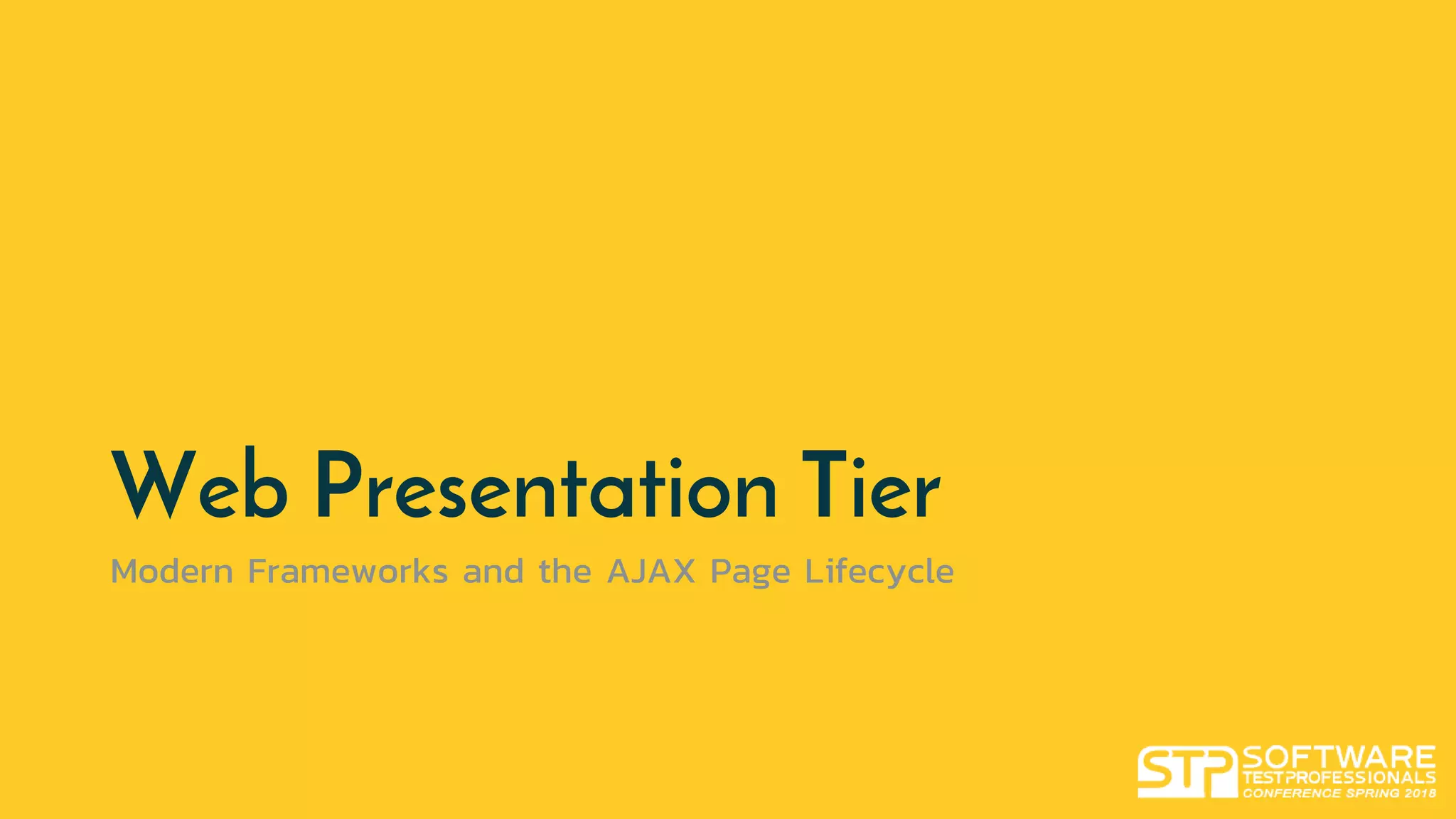 Web Presentation Tier

Modern Frameworks and the AJAX Page Lifecycle

STP SOFTWARE TESTPROFESSIONALS CONFERENCE SPRING 2018